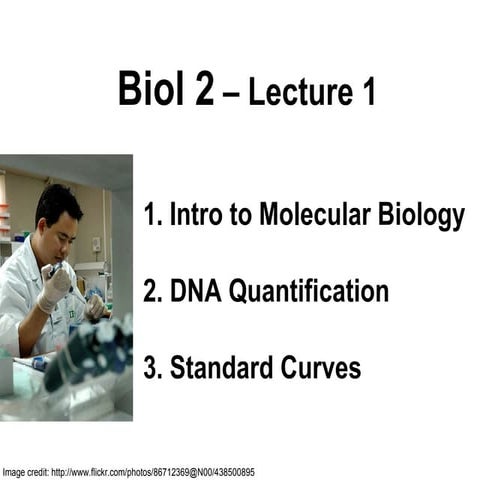 Biol 2 – Lecture 1

1. Intro to Molecular Biology

2. DNA Quantification

3. Standard Curves

Image credit: http://www.flickr.com/photos/86712369@N00/438500895